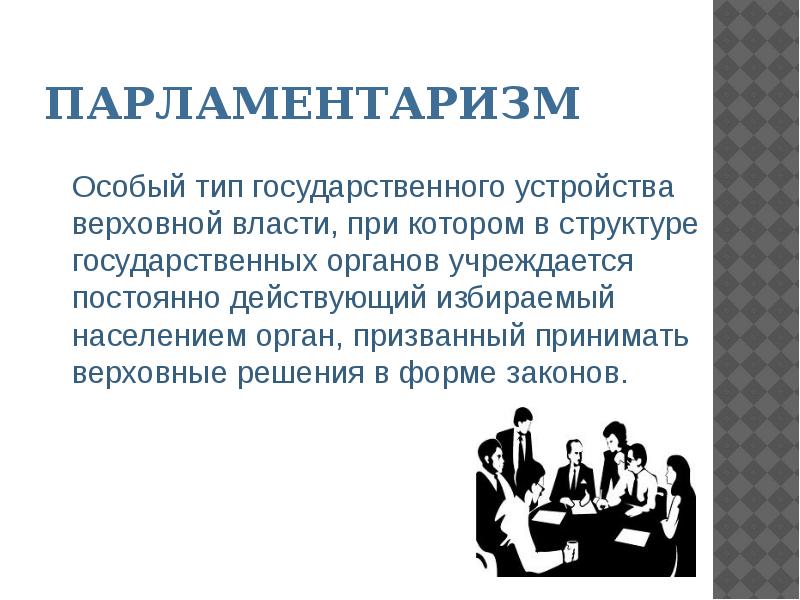 ПАРЛАМЕНТАРИЗМ

Особый тип государственного устройства верховной власти, при котором в структуре государственных органов учреждается постоянно действующий избираемый населением орган, призванный принимать верховные решения в форме законов.